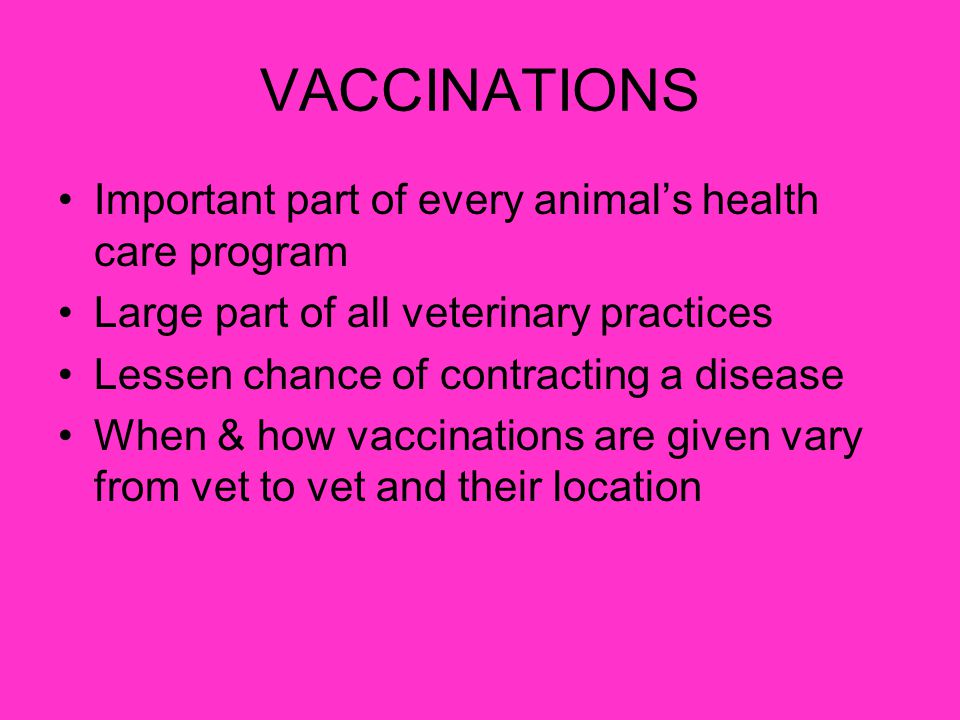 VACCINATIONS

• Important part of every animal’s health care program
• Large part of all veterinary practices
• Lessen chance of contracting a disease
• When & how vaccinations are given vary from vet to vet and their location